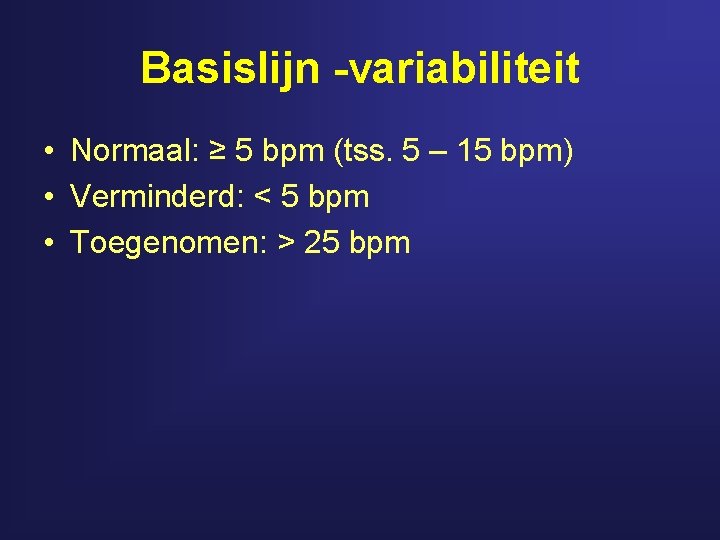 Basislijn -variabiliteit

• Normaal: ≥ 5 bpm (tss. 5 – 15 bpm)
• Verminderd: < 5 bpm
• Toegenomen: > 25 bpm